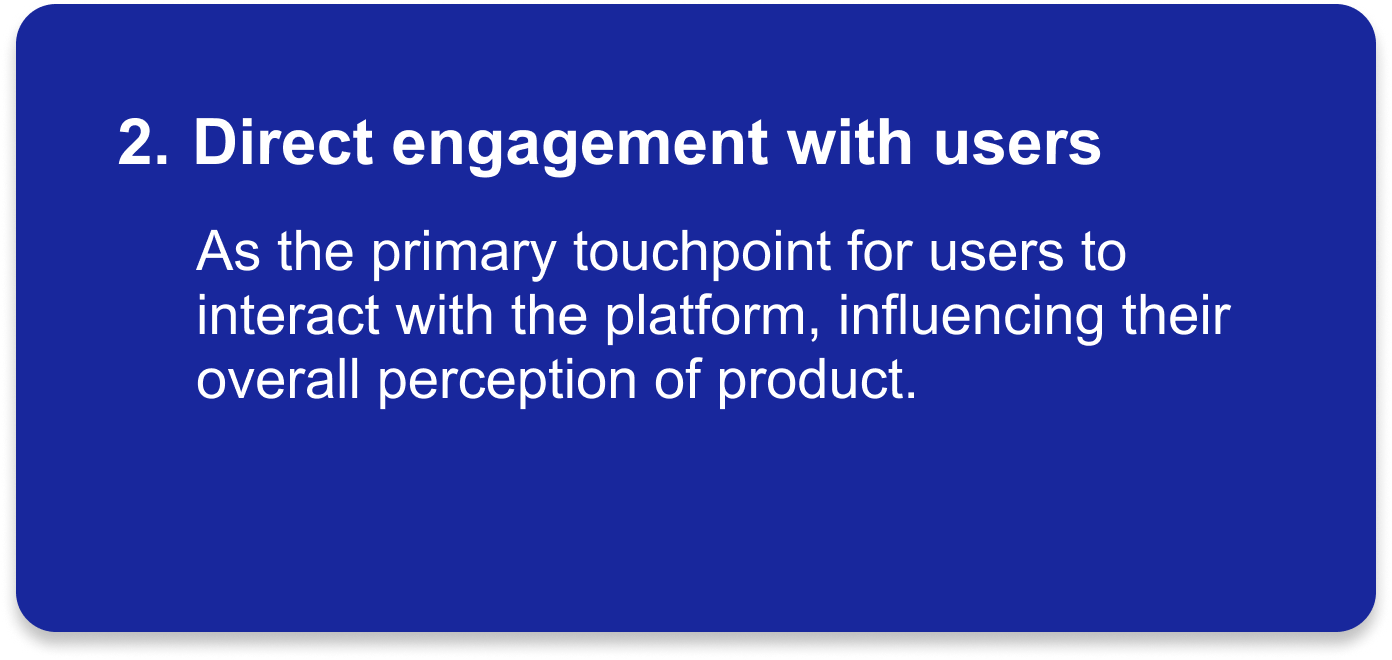 2. Direct engagement with users

As the primary touchpoint for users to interact with the platform, influencing their overall perception of product.